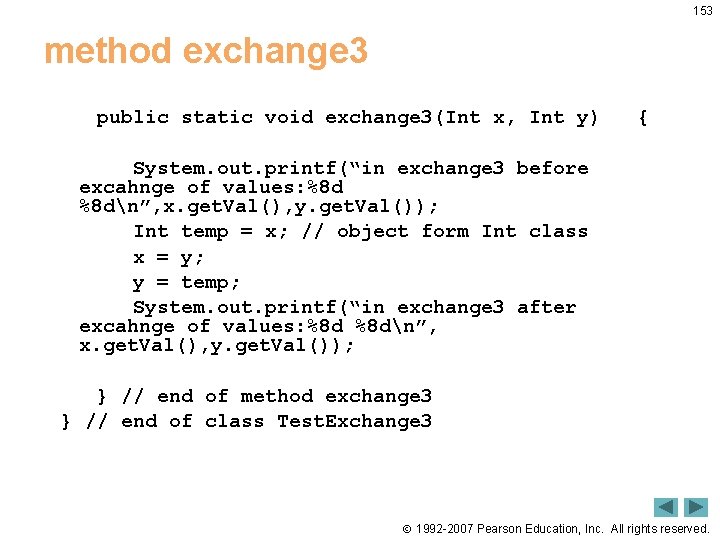 153

method exchange3

public static void exchange3(Int x, Int y) {

System.out.printf("in exchange3 before excahnge of values:%8d %8d\n",x.getVal(),y.getVal());
Int temp = x; // object form Int class
x = y;
y = temp;
System.out.printf("in exchange3 after excahnge of values:%8d %8d\n", x.getVal(),y.getVal());

} // end of method exchange3
} // end of class TestExchange3

© 1992-2007 Pearson Education, Inc. All rights reserved.